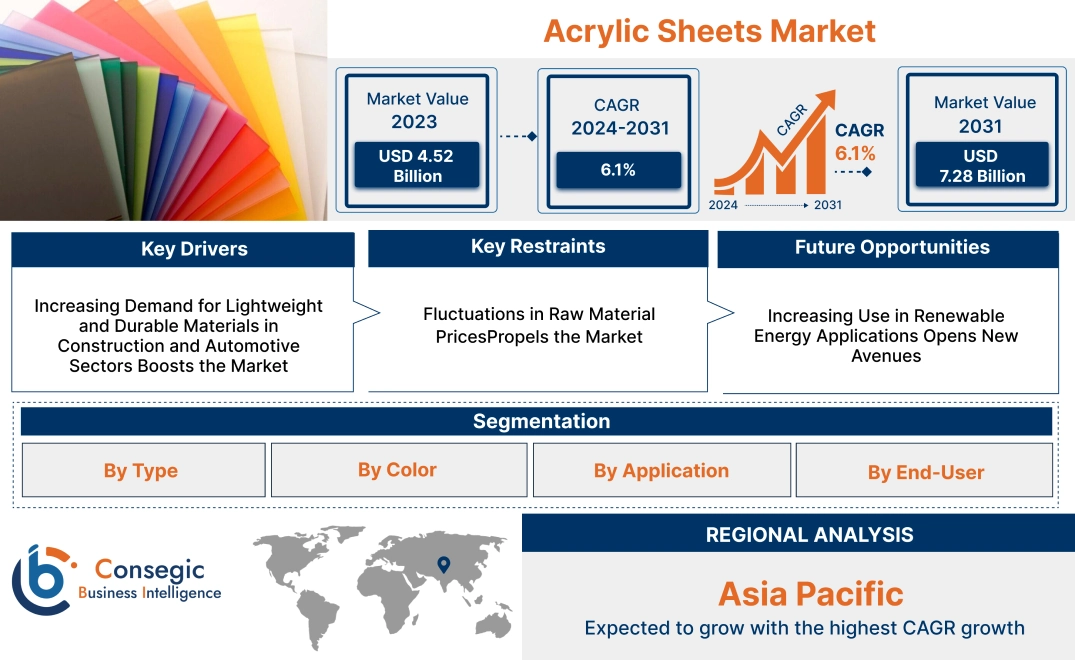 Acrylic Sheets Market

Market Value 2023
USD 4.52 Billion

CAGR 2024-2031
6.1%

CAGR
CAGR 6.1%
2024 2031

Market Value 2031
USD 7.28 Billion

Key Drivers
Increasing Demand for Lightweight and Durable Materials in Construction and Automotive Sectors Boosts the Market

Key Restraints
Fluctuations in Raw Material PricesPropels the Market

Future Opportunities
Increasing Use in Renewable Energy Applications Opens New Avenues

Segmentation
By Type
By Color
By Application
By End-User

Consegic
Business Intelligence

REGIONAL ANALYSIS
Asia Pacific
Expected to grow with the highest CAGR growth